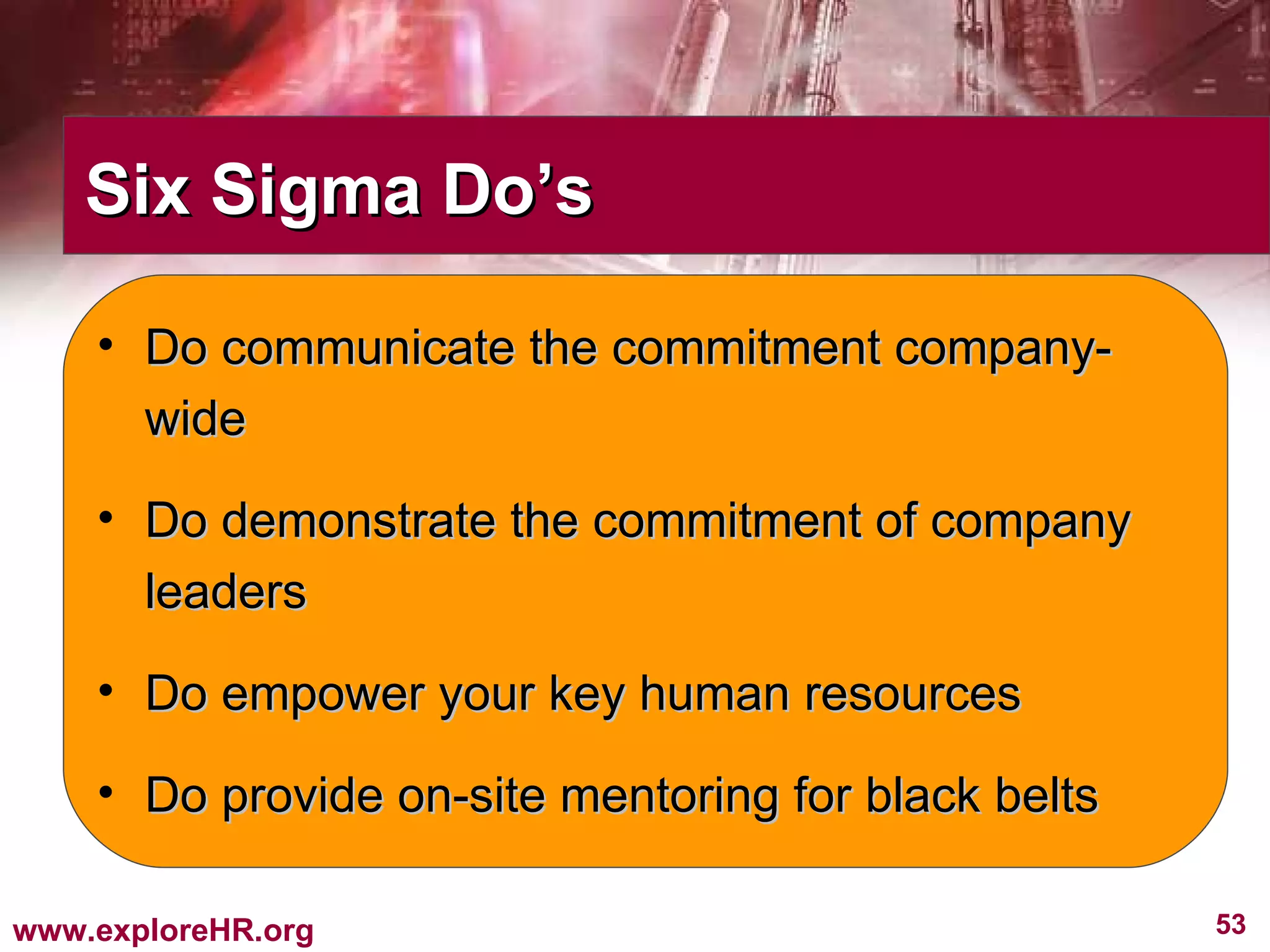 Six Sigma Do’s

• Do communicate the commitment company-wide

• Do demonstrate the commitment of company leaders

• Do empower your key human resources

• Do provide on-site mentoring for black belts

www.exploreHR.org

53